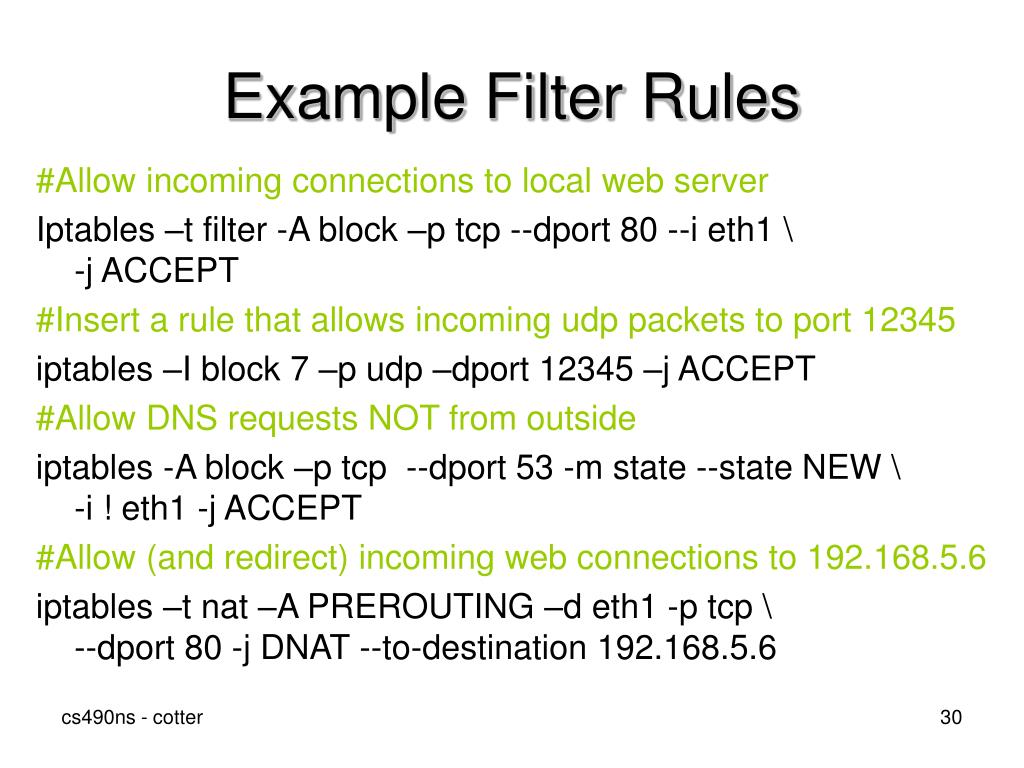 Example Filter Rules

#Allow incoming connections to local web server

Iptables –t filter -A block –p tcp --dport 80 --i eth1 \
-j ACCEPT

#Insert a rule that allows incoming udp packets to port 12345

iptables –I block 7 –p udp –dport 12345 –j ACCEPT

#Allow DNS requests NOT from outside

iptables -A block –p tcp --dport 53 -m state --state NEW \
-i ! eth1 -j ACCEPT

#Allow (and redirect) incoming web connections to 192.168.5.6

iptables –t nat –A PREROUTING –d eth1 -p tcp \
--dport 80 -j DNAT --to-destination 192.168.5.6

cs490ns - cotter

30